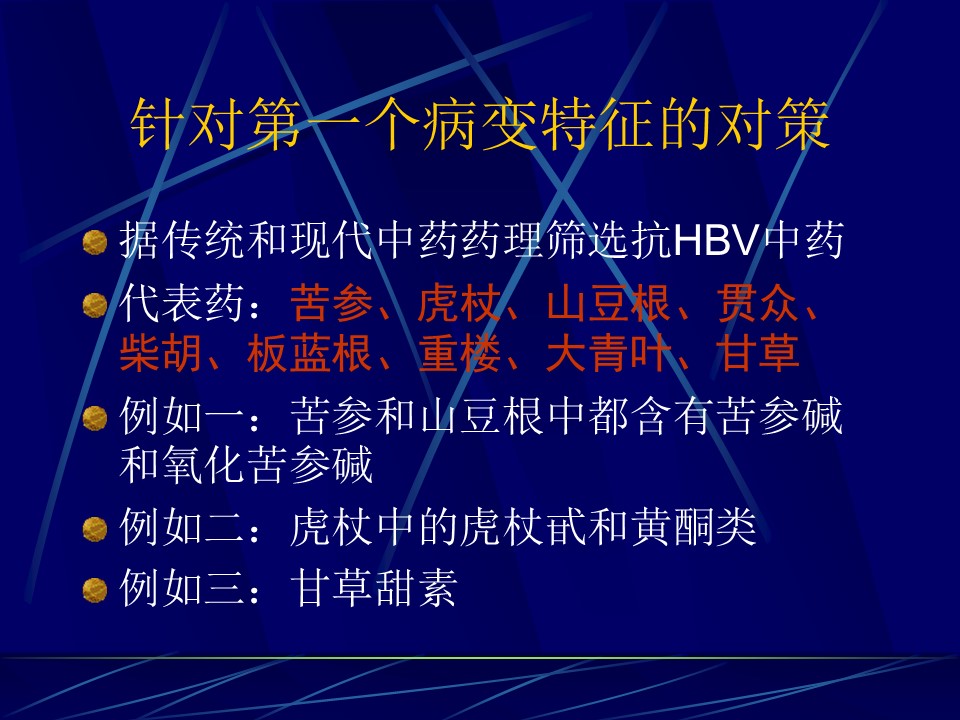 针对第一个病变特征的对策

据传统和现代中药药理筛选抗HBV中药

代表药：苦参、虎杖、山豆根、贯众、柴胡、板蓝根、重楼、大青叶、甘草

例如一：苦参和山豆根中都含有苦参碱和氧化苦参碱

例如二：虎杖中的虎杖甙和黄酮类

例如三：甘草甜素